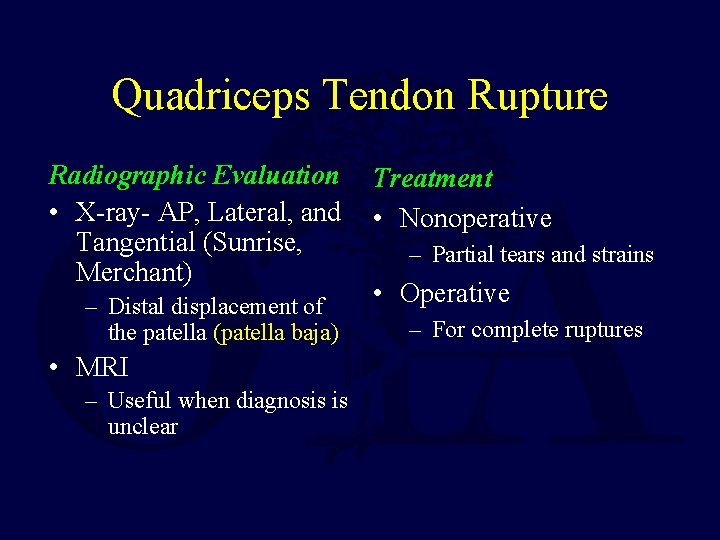 Quadriceps Tendon Rupture

Radiographic Evaluation

• X-ray- AP, Lateral, and Tangential (Sunrise, Merchant)
– Distal displacement of the patella (patella baja)

• MRI
– Useful when diagnosis is unclear

Treatment

• Nonoperative
– Partial tears and strains

• Operative
– For complete ruptures